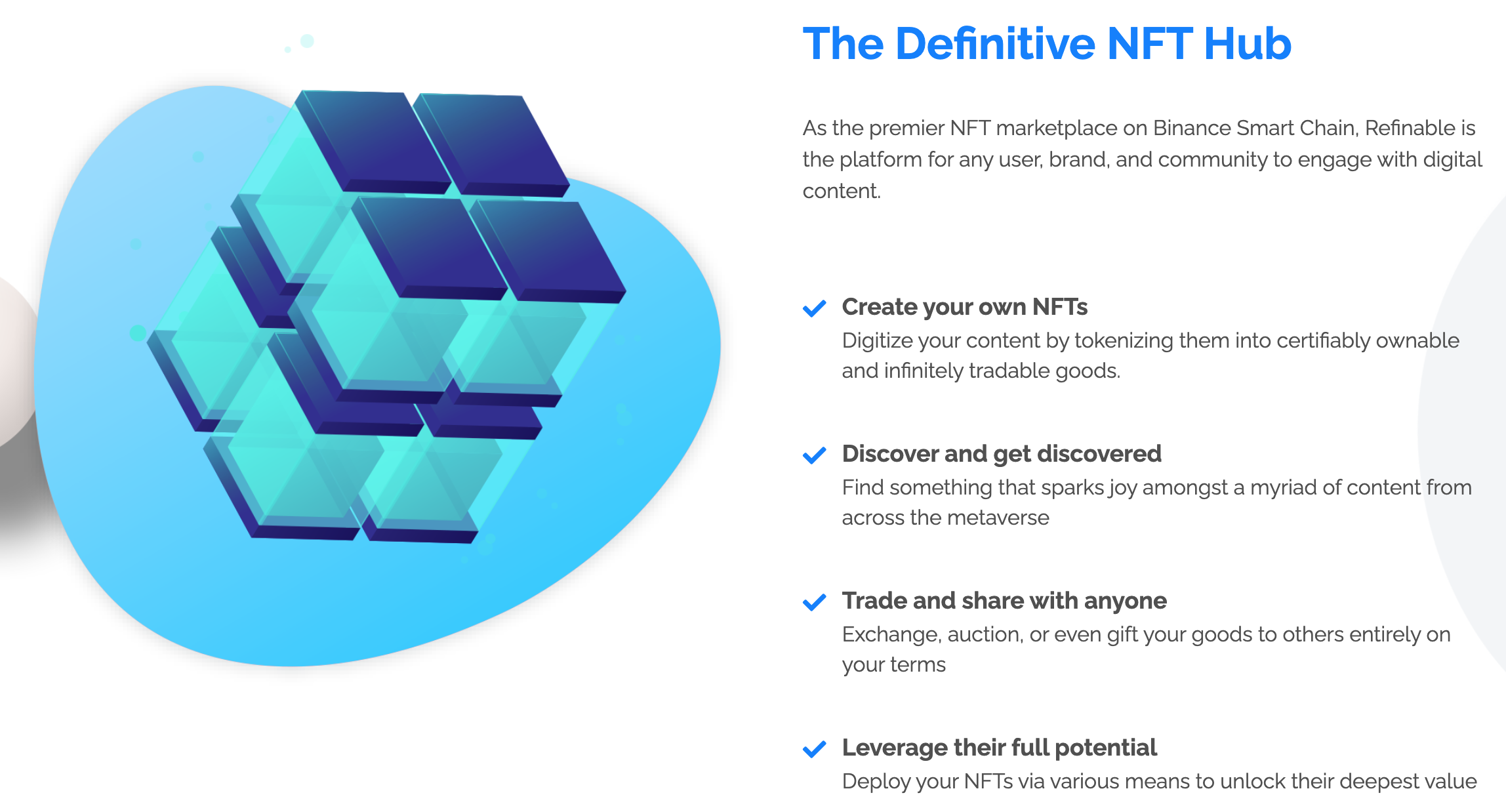 The Definitive NFT Hub

As the premier NFT marketplace on Binance Smart Chain, Refinable is the platform for any user, brand, and community to engage with digital content.

Create your own NFTs
Digitize your content by tokenizing them into certifiably ownable and infinitely tradable goods.

Discover and get discovered
Find something that sparks joy amongst a myriad of content from across the metaverse

Trade and share with anyone
Exchange, auction, or even gift your goods to others entirely on your terms

Leverage their full potential
Deploy your NFTs via various means to unlock their deepest value